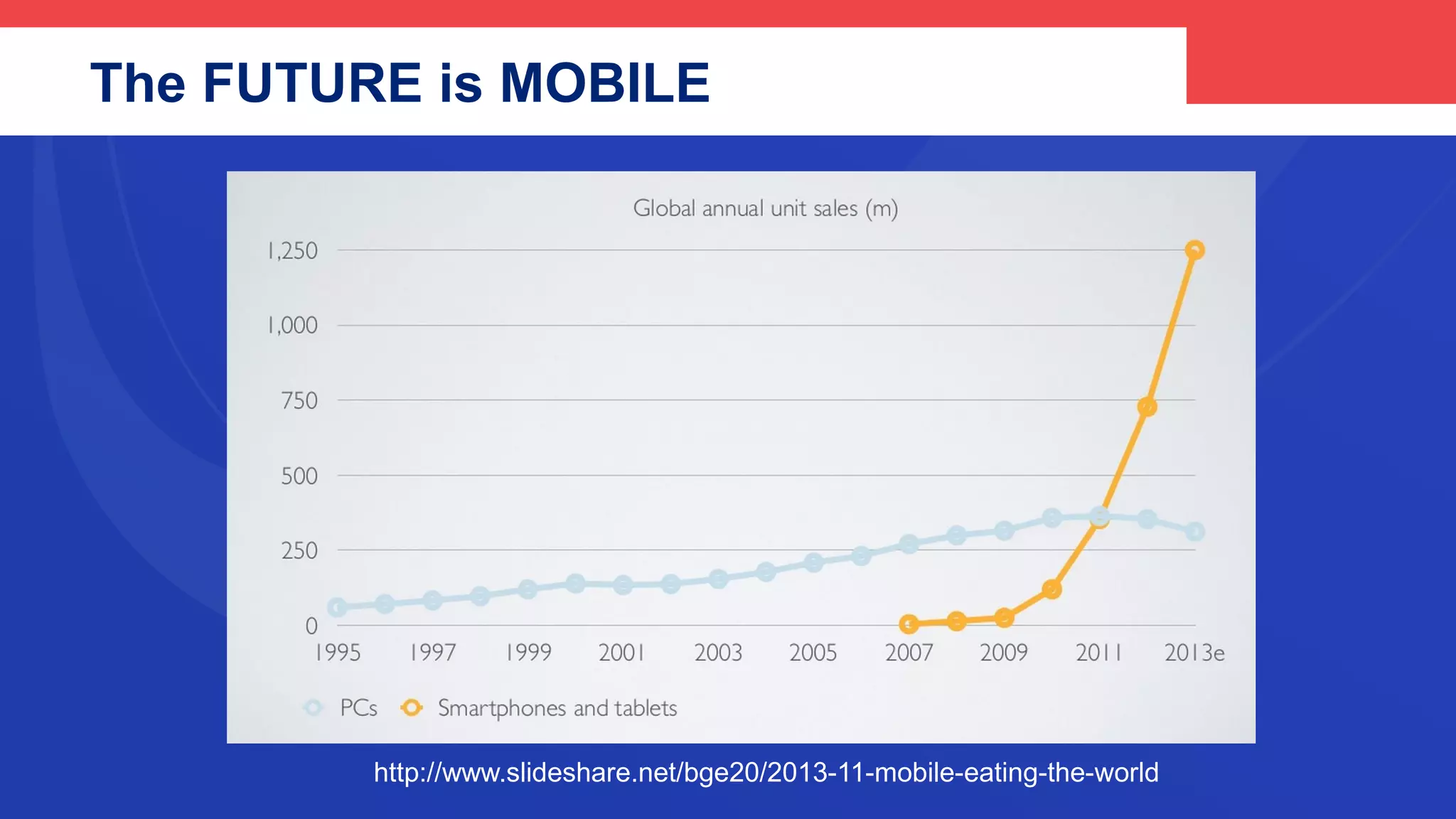 The FUTURE is MOBILE

Global annual unit sales (m)

1,250
1,000
750
500
250
0

1995 1997 1999 2001 2003 2005 2007 2009 2011 2013e

PCs Smartphones and tablets

http://www.slideshare.net/bge20/2013-11-mobile-eating-the-world